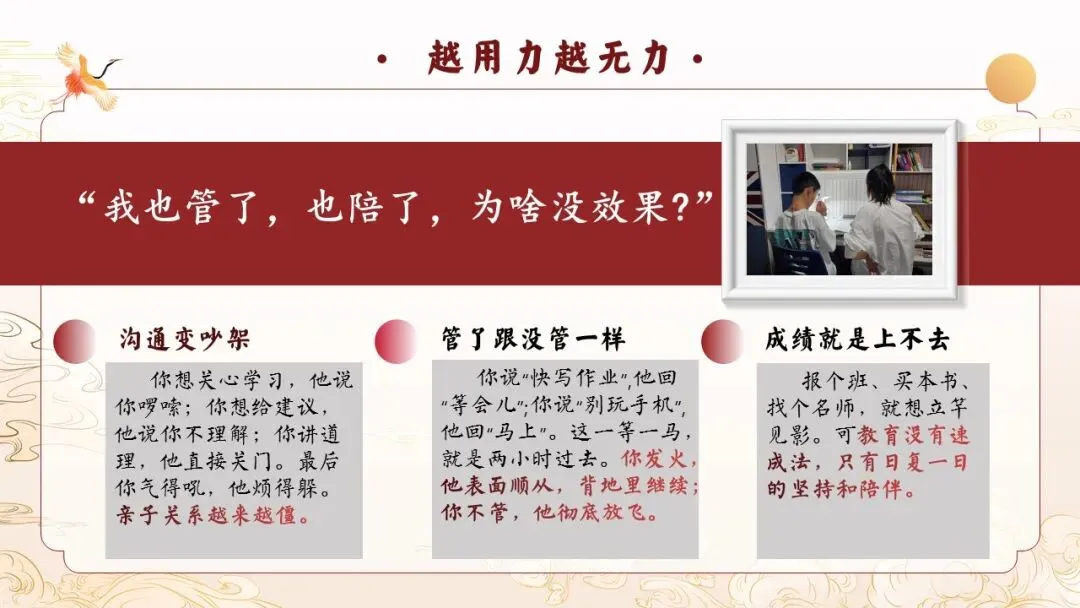 · 越用力越无力 ·

“我也管了，也陪了，为啥没效果?”

沟通变吵架

你想关心学习，他说你啰嗦；你想给建议，他说你不理解；你讲道理，他直接关门。最后你气得吼，他烦得躲。亲子关系越来越僵。

管了跟没管一样

你说“快写作业”,他回“等会儿”;你说“别玩手机”,他回“马上”。这一等一马，就是两小时过去。你发火，他表面顺从，背地里继续；你不管，他彻底放飞。

成绩就是上不去

报个班、买本书、找个名师，就想立竿见影。可教育没有速成法，只有日复一日的坚持和陪伴。